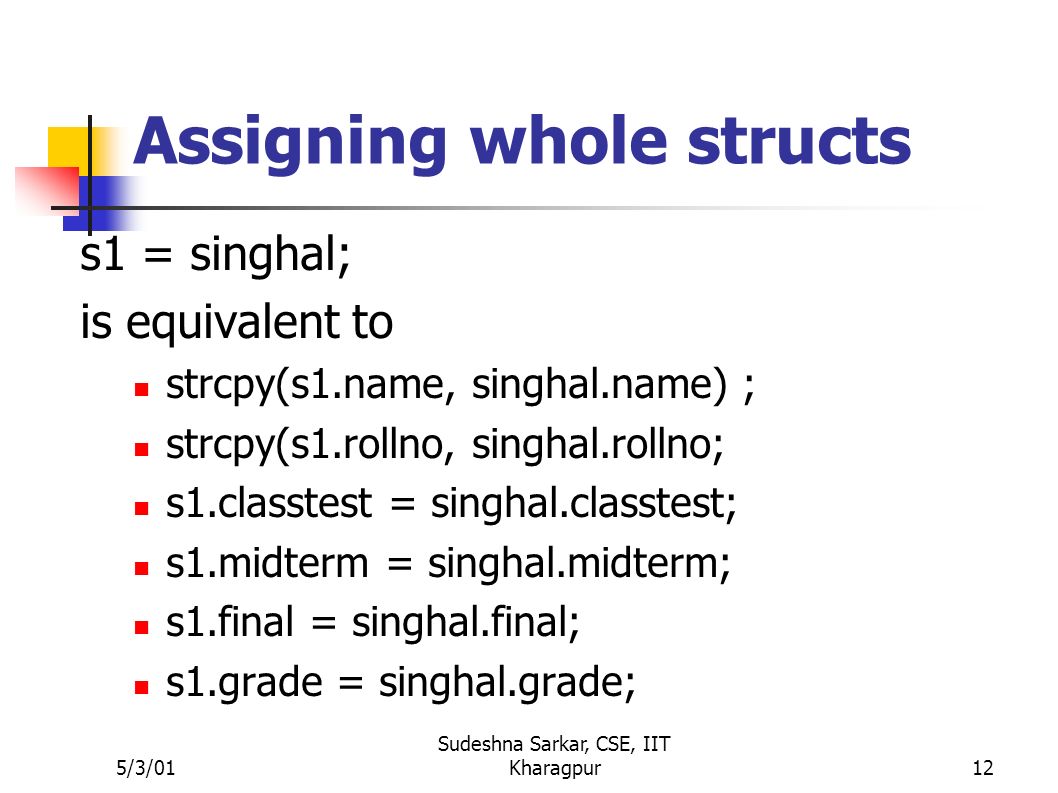 Assigning whole structs

s1 = singhal;

is equivalent to

- strcpy(s1.name, singhal.name) ;
- strcpy(s1.rollno, singhal.rollno;
- s1.classtest = singhal.classtest;
- s1.midterm = singhal.midterm;
- s1.final = singhal.final;
- s1.grade = singhal.grade;

5/3/01

Sudeshna Sarkar, CSE, IIT Kharagpur

12